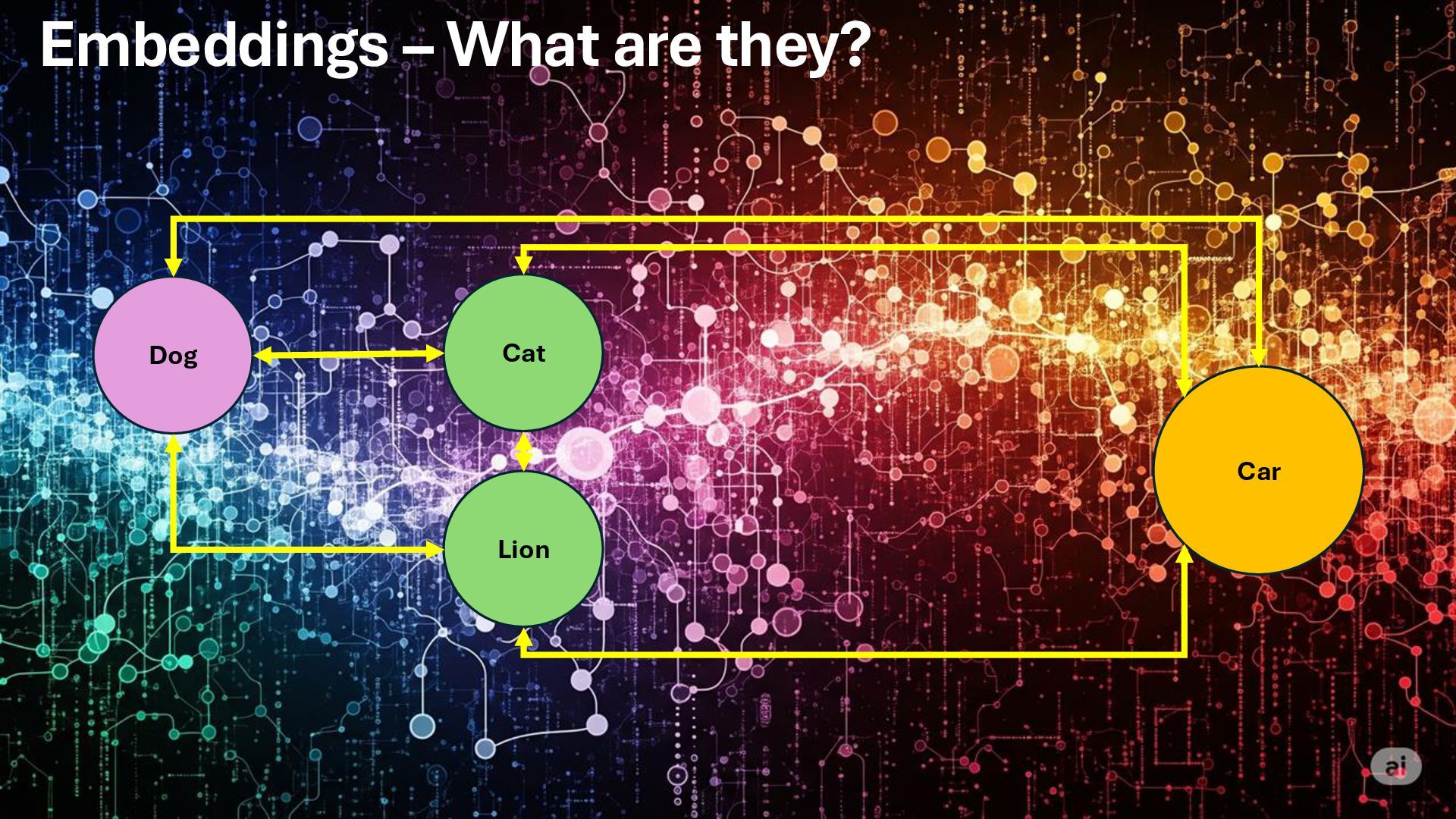 Embeddings – What are they?

Dog

Cat

Lion

Car

ai